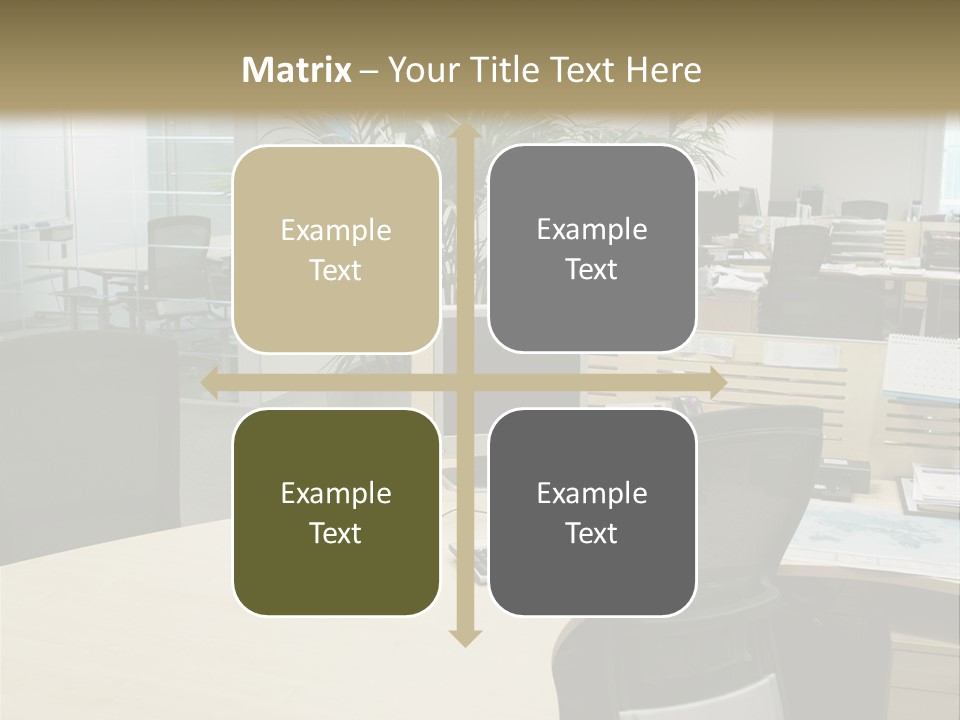 Matrix – Your Title Text Here

Example Text

Example Text

Example Text

Example Text